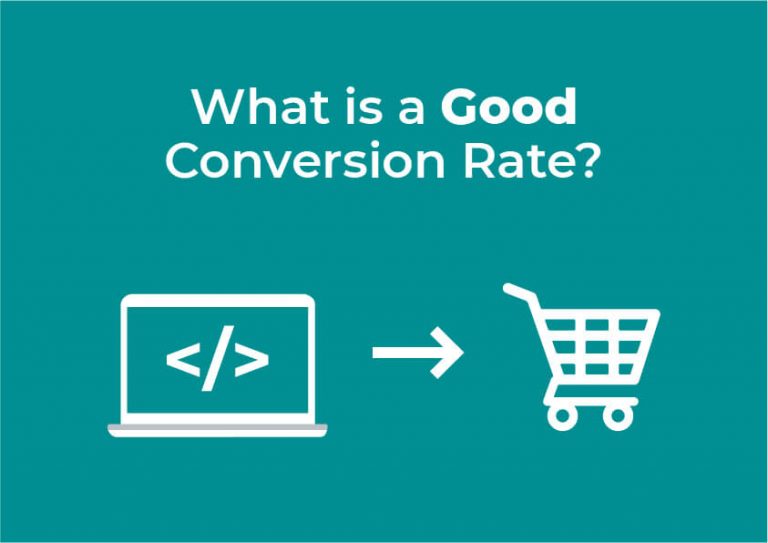 What is a Good Conversion Rate?

</>